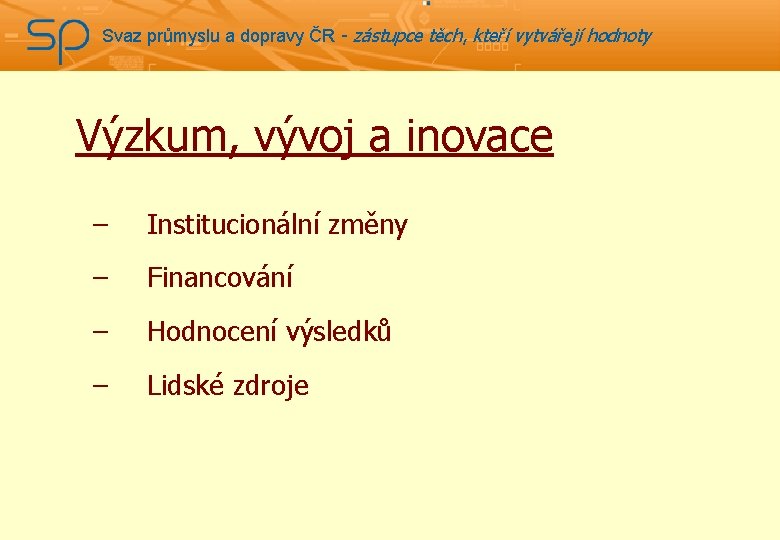 SP Svaz průmyslu a dopravy ČR - zástupce těch, kteří vytvářejí hodnoty

Výzkum, vývoj a inovace

– Institucionální změny

– Financování

– Hodnocení výsledků

– Lidské zdroje